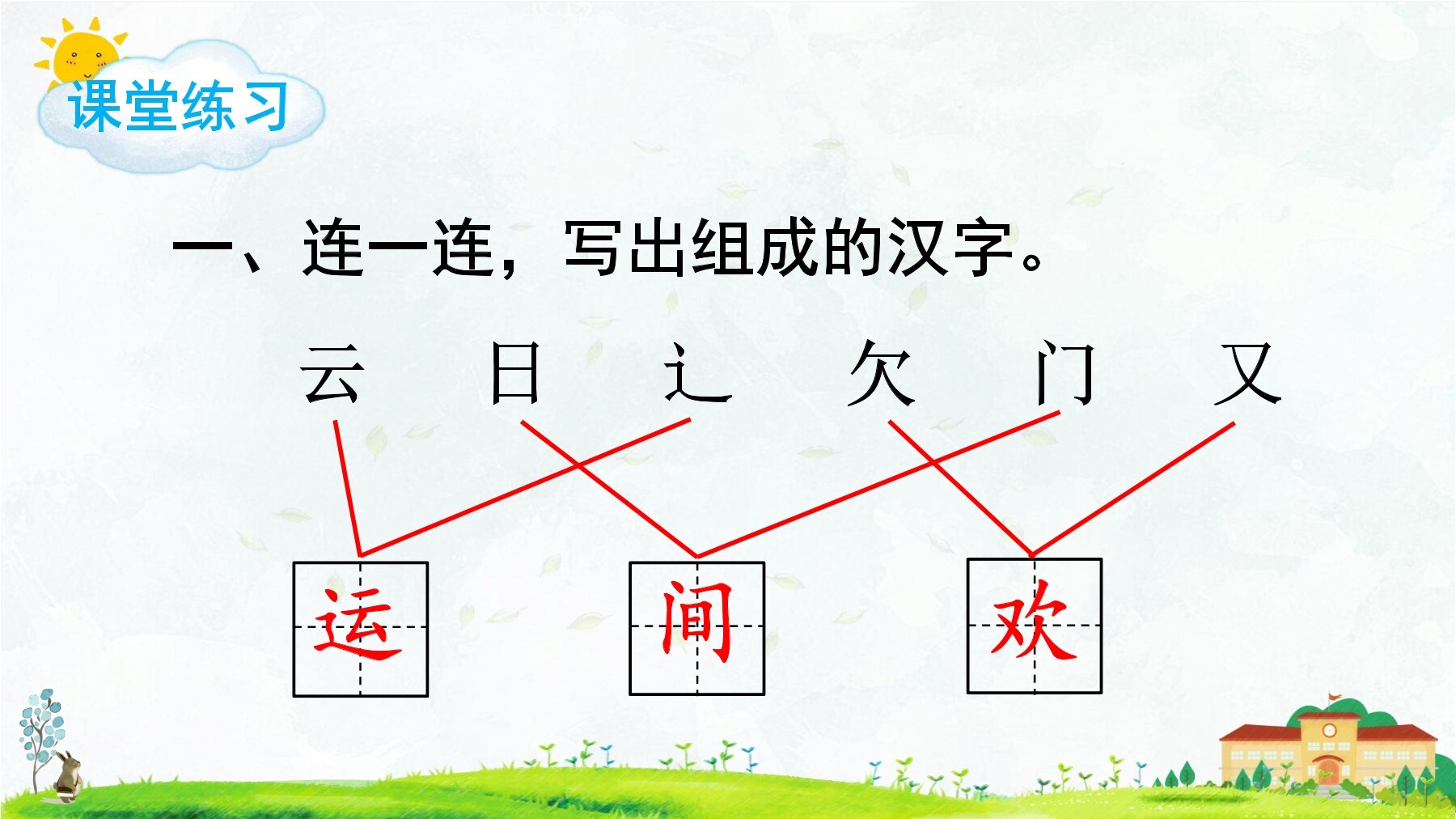 课堂练习

一、连一连，写出组成的汉字。

云 日 辶 欠 门 又

运 间 欢